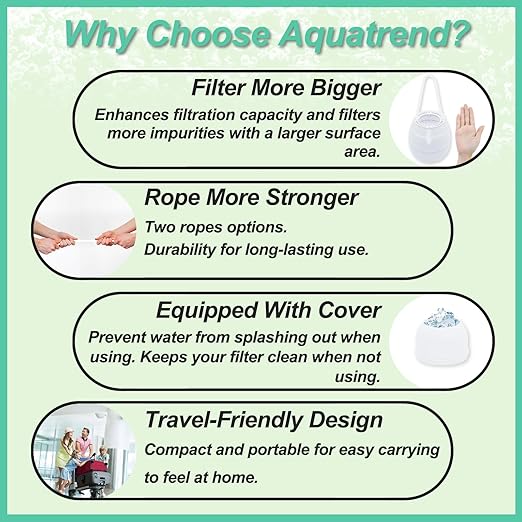 Why Choose Aquatrend?

Filter More Bigger

Enhances filtration capacity and filters more impurities with a larger surface area.

Rope More Stronger

Two ropes options.
Durability for long-lasting use.

Equipped With Cover

Prevent water from splashing out when using. Keeps your filter clean when not using.

Travel-Friendly Design

Compact and portable for easy carrying to feel at home.